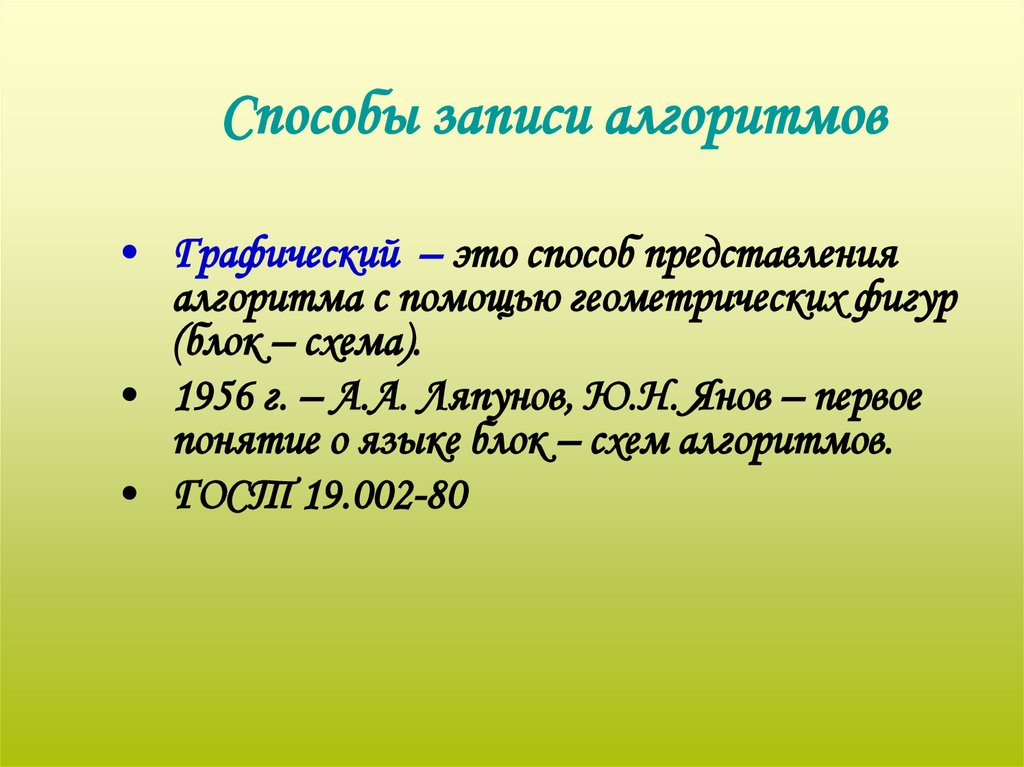 Способы записи алгоритмов

• Графический – это способ представления алгоритма с помощью геометрических фигур (блок – схема).
• 1956 г. – А.А. Ляпунов, Ю.Н. Янов – первое понятие о языке блок – схем алгоритмов.
• ГОСТ 19.002-80